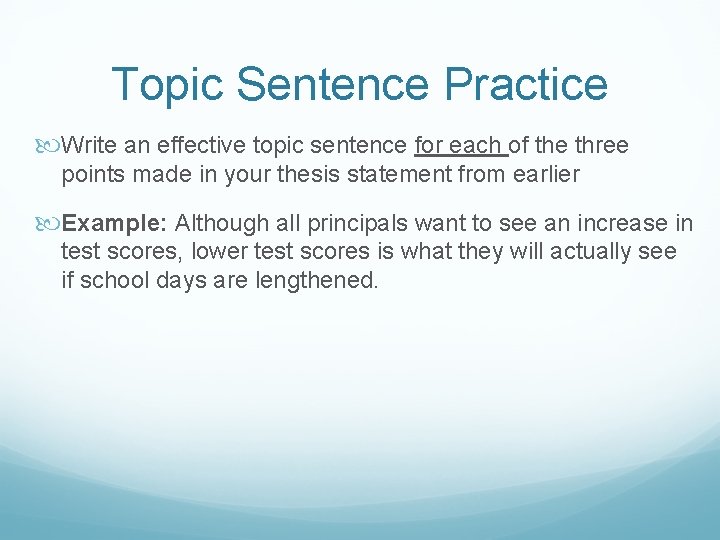 Topic Sentence Practice

Write an effective topic sentence for each of the three points made in your thesis statement from earlier

Example: Although all principals want to see an increase in test scores, lower test scores is what they will actually see if school days are lengthened.